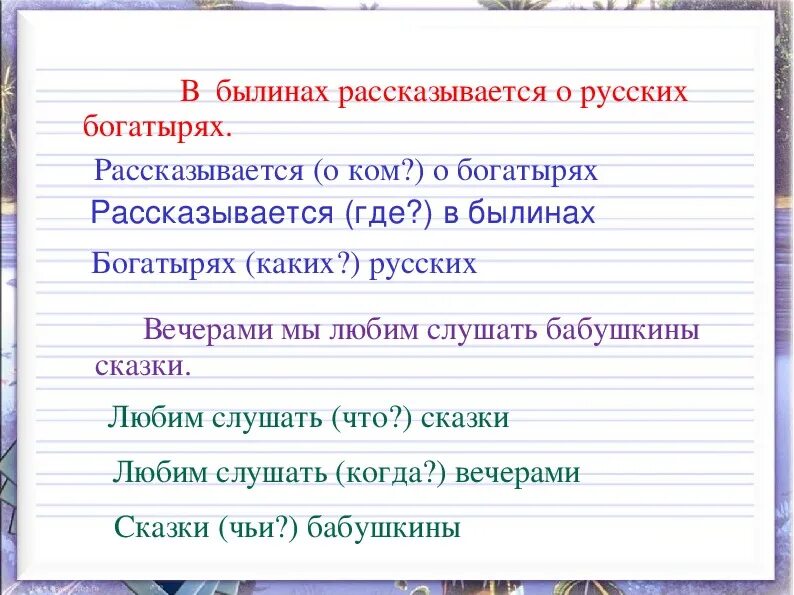 В былинах рассказывается о русских богатырях.

Рассказывается (о ком?) о богатырях

Рассказывается (где?) в былинах

Богатырях (каких?) русских

Вечерами мы любим слушать бабушкины сказки.

Любим слушать (что?) сказки

Любим слушать (когда?) вечерами

Сказки (чьи?) бабушкины